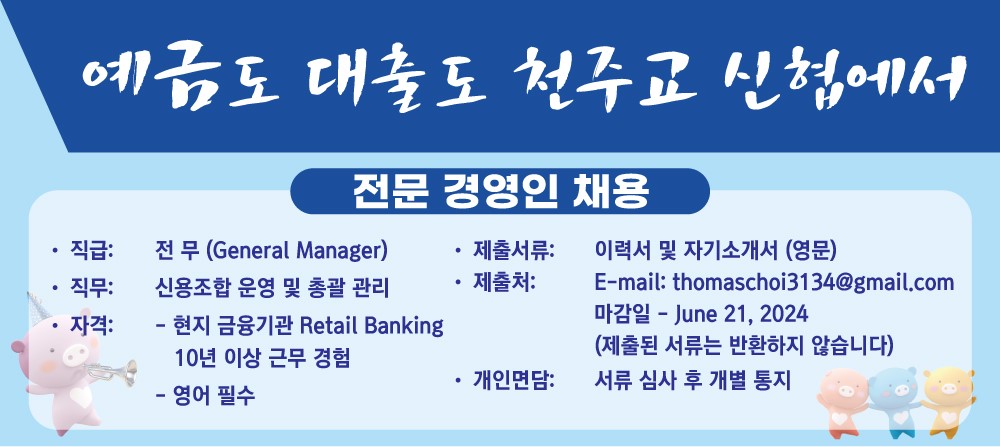 예금도 대출도 천주교 신협에서

전문 경영인 채용

• 직급: 전 무 (General Manager)
• 직무: 신용조합 운영 및 총괄 관리
• 자격: - 현지 금융기관 Retail Banking 10년 이상 근무 경험
- 영어 필수

• 제출서류: 이력서 및 자기소개서 (영문)
• 제출처: E-mail: thomaschoi3134@gmail.com
마감일 - June 21, 2024
(제출된 서류는 반환하지 않습니다)
• 개인면담: 서류 심사 후 개별 통지